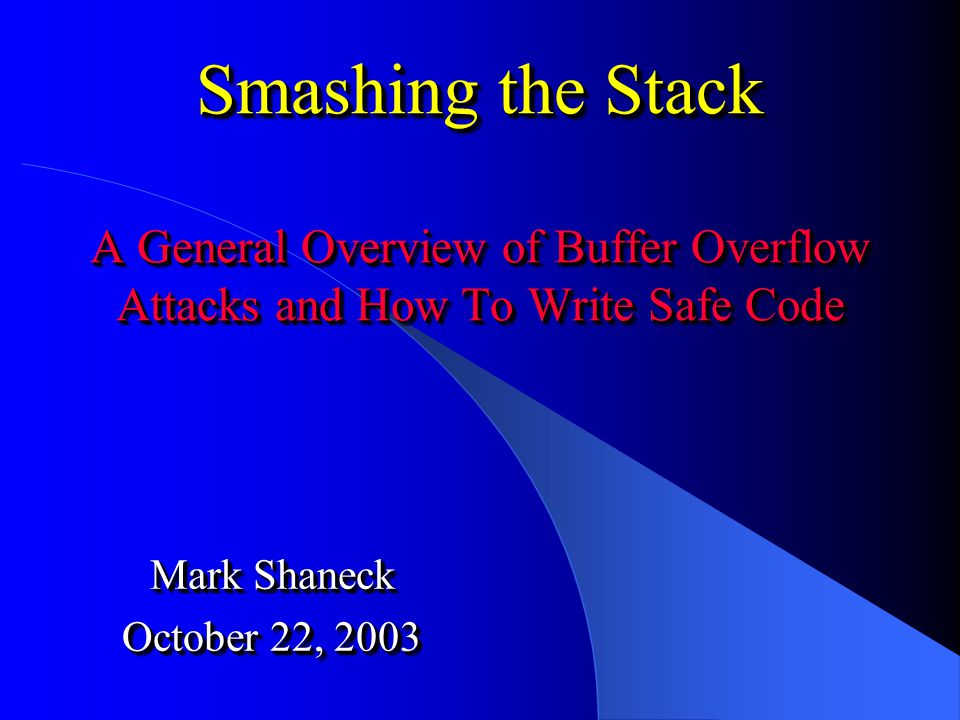 Smashing the Stack

A General Overview of Buffer Overflow Attacks and How To Write Safe Code

Mark Shaneck

October 22, 2003